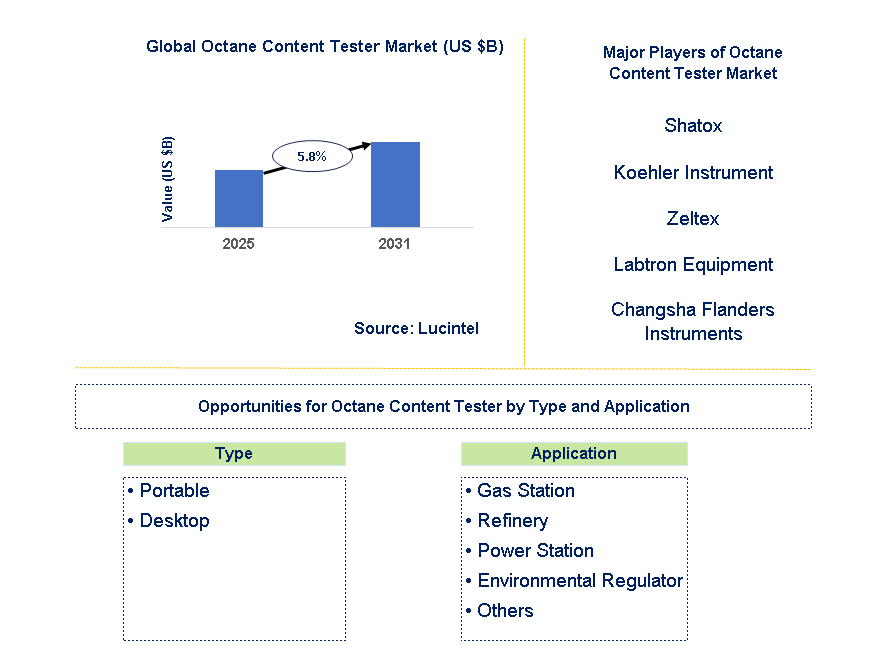 Global Octane Content Tester Market (US $B)

Value (US $B)

5.8%

2025

2031

Source: Lucintel

Major Players of Octane Content Tester Market

Shatox

Koehler Instrument

Zeltex

Labtron Equipment

Changsha Flanders Instruments

Opportunities for Octane Content Tester by Type and Application

Type

• Portable
• Desktop

Application

• Gas Station
• Refinery
• Power Station
• Environmental Regulator
• Others